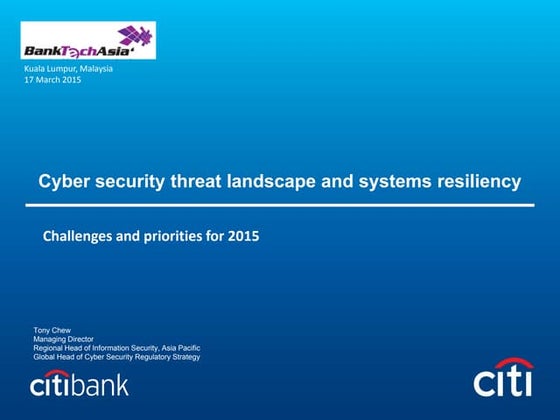 BankTechAsia

Kuala Lumpur, Malaysia
17 March 2015

Cyber security threat landscape and systems resiliency

Challenges and priorities for 2015

Tony Chew
Managing Director
Regional Head of Information Security, Asia Pacific
Global Head of Cyber Security Regulatory Strategy

citibank

citi